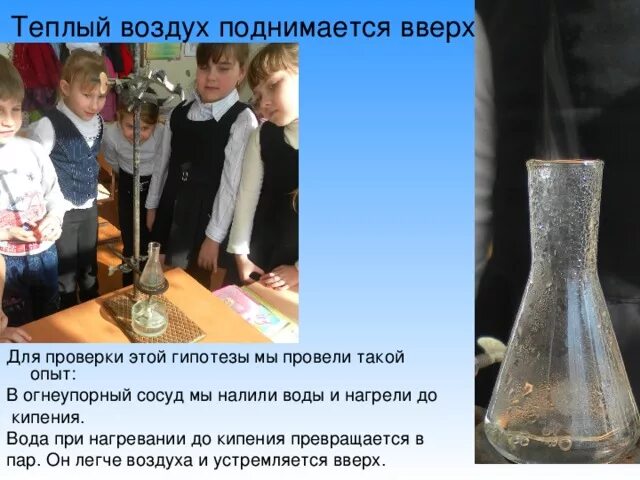 Теплый воздух поднимается вверх

Для проверки этой гипотезы мы провели такой опыт:

В огнеупорный сосуд мы налили воды и нагрели до кипения.

Вода при нагревании до кипения превращается в пар. Он легче воздуха и устремляется вверх.